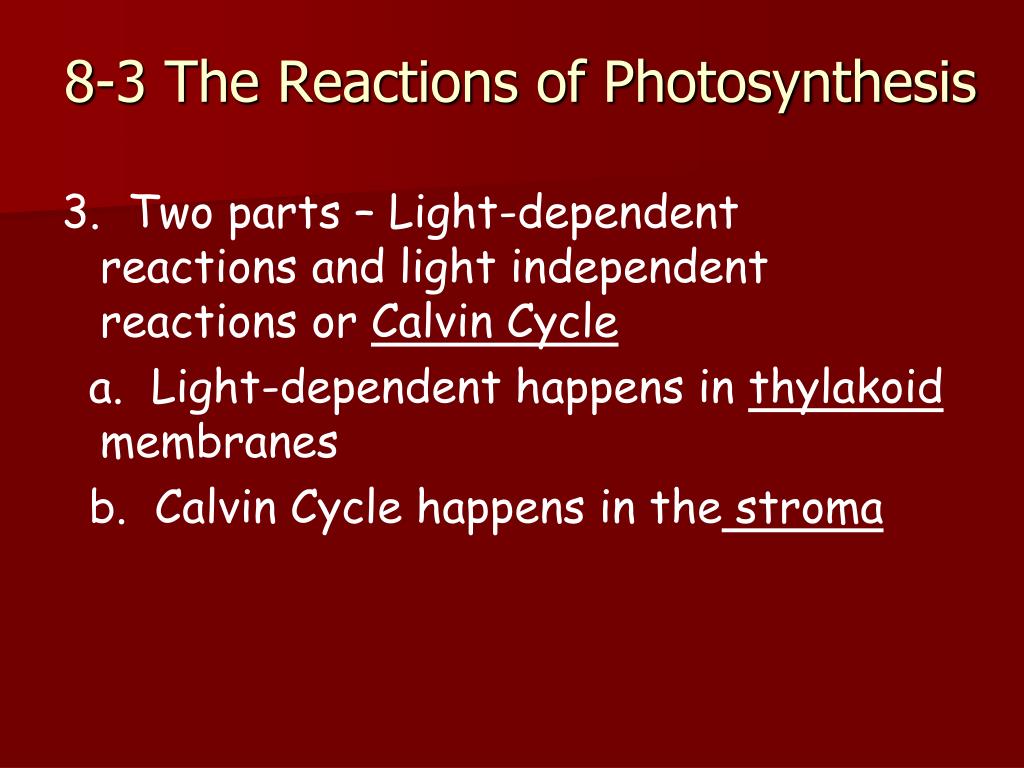 8-3 The Reactions of Photosynthesis

3. Two parts – Light-dependent reactions and light independent reactions or Calvin Cycle

a. Light-dependent happens in thylakoid membranes

b. Calvin Cycle happens in the stroma